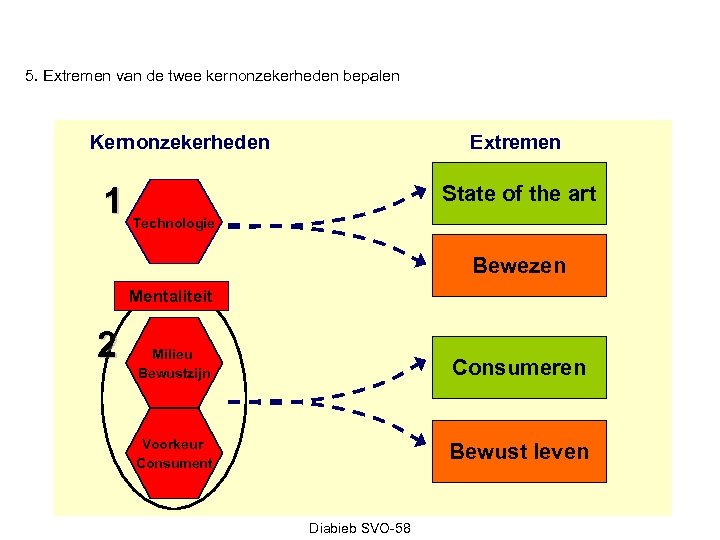 5. Extremen van de twee kernonzekerheden bepalen

Kernonzekerheden

Extremen

1

Technologie

State of the art

Bewezen

Mentaliteit

2

Milieu Bewustzijn

Voorkeur Consument

Consumeren

Bewust leven

Diabieb SVO-58